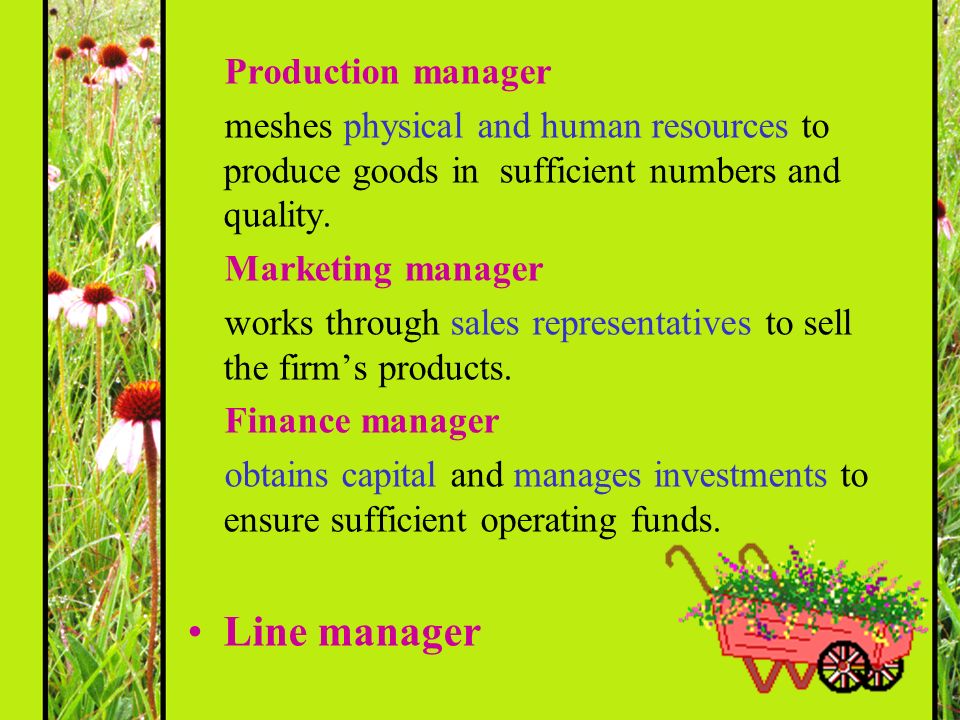 Production manager

meshes physical and human resources to produce goods in sufficient numbers and quality.

Marketing manager

works through sales representatives to sell the firm’s products.

Finance manager

obtains capital and manages investments to ensure sufficient operating funds.

• Line manager